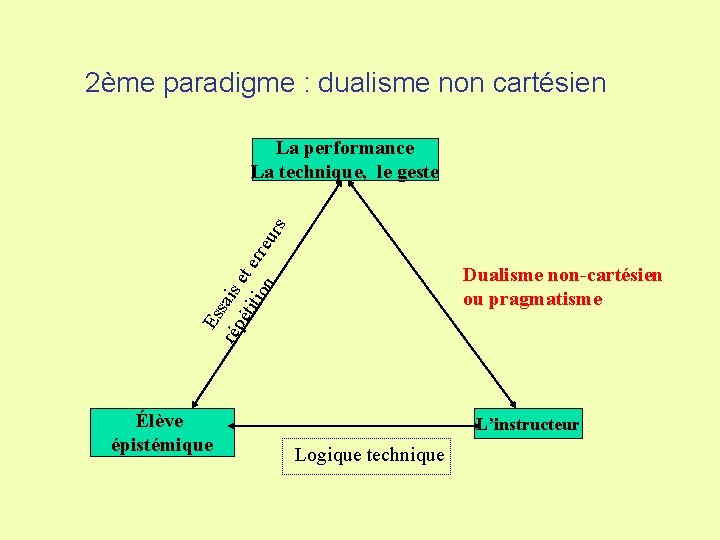 2ème paradigme : dualisme non cartésien

La performance
La technique, le geste

Essais et erreurs
répétition

Dualisme non-cartésien
ou pragmatisme

Élève
épistémique

L'instructeur

Logique technique